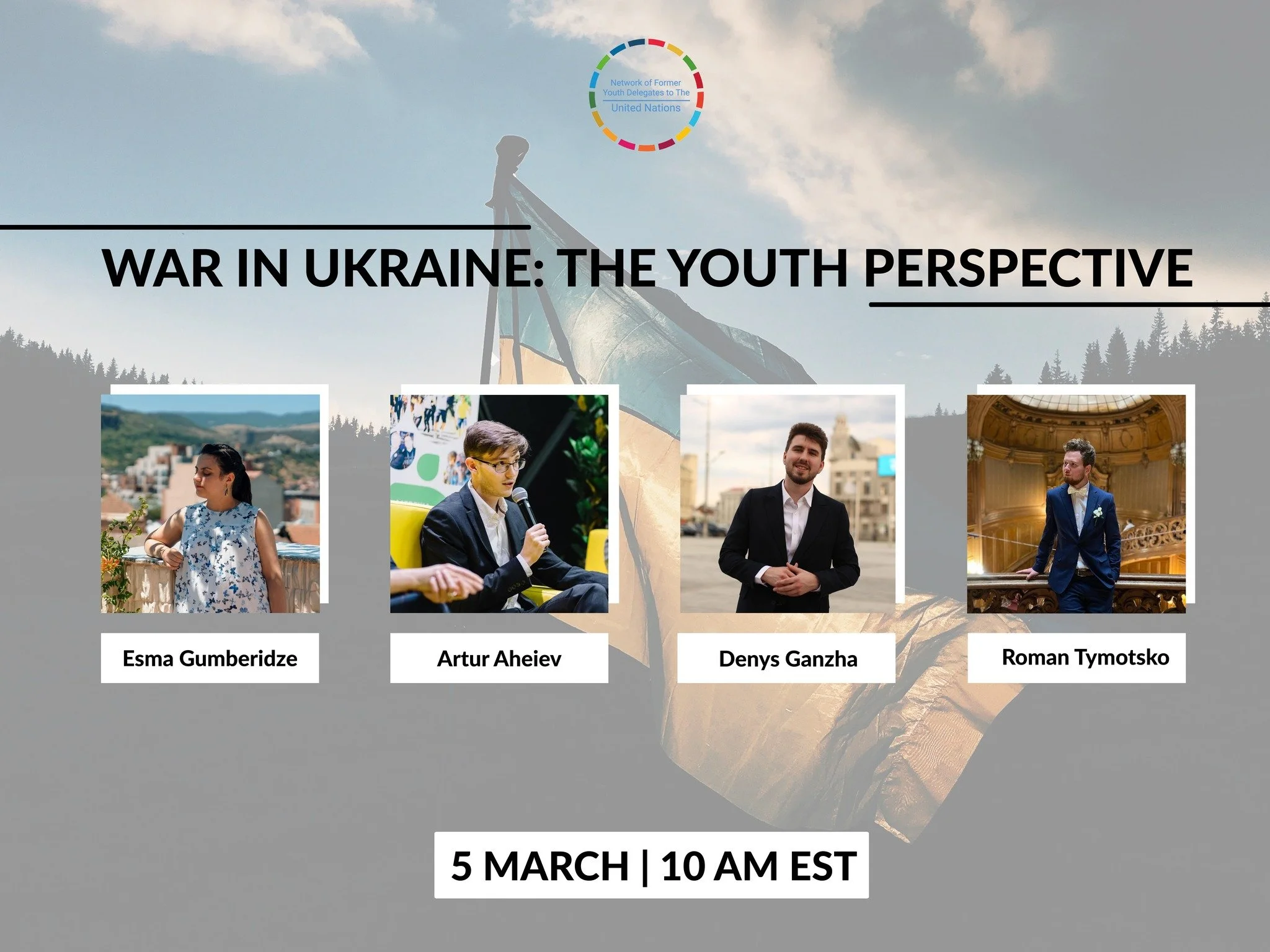 Network of Former Youth Delegates to The United Nations

WAR IN UKRAINE: THE YOUTH PERSPECTIVE

Esma Gumberidze

Artur Aheiev

Denys Ganzha

Roman Tymotsko

5 MARCH | 10 AM EST